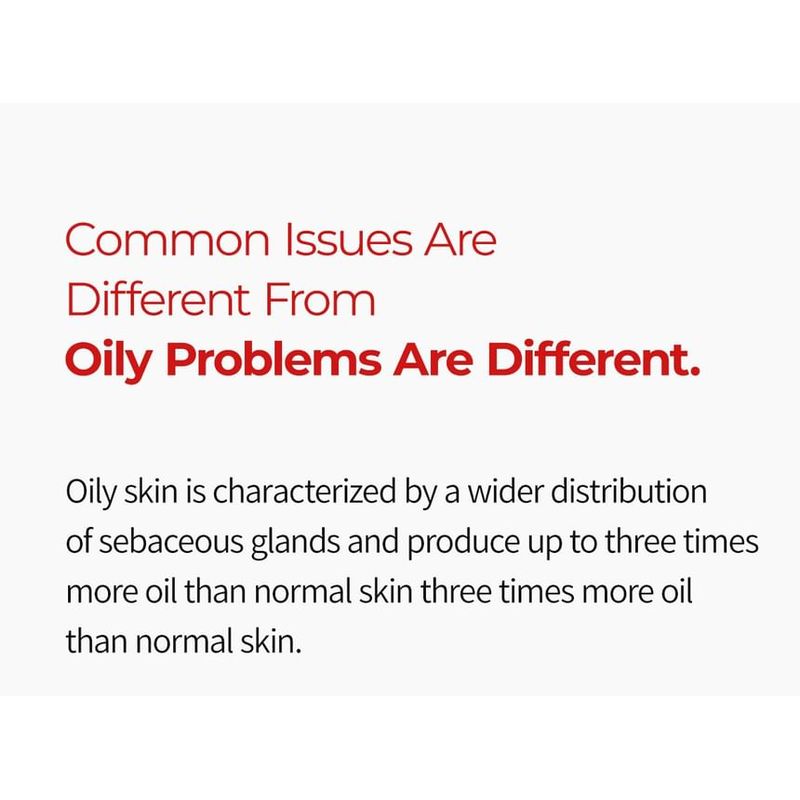 Common Issues Are
Different From
Oily Problems Are Different.

Oily skin is characterized by a wider distribution of sebaceous glands and produce up to three times more oil than normal skin three times more oil than normal skin.